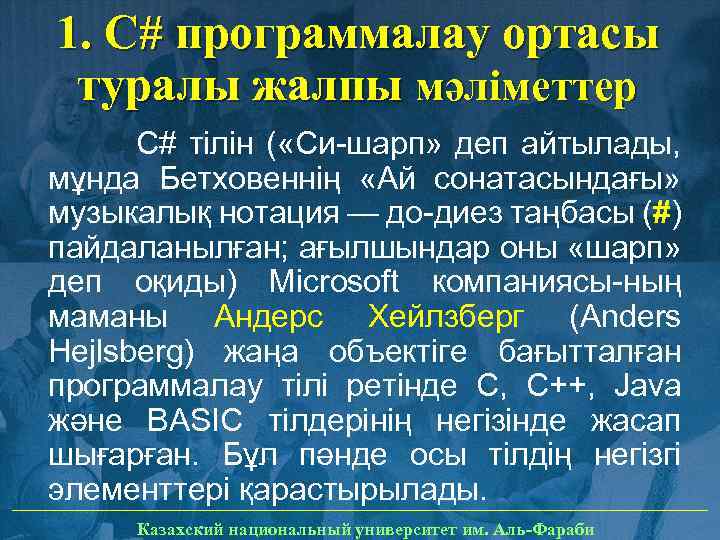 1. C# программалау ортасы туралы жалпы мәліметтер

C# тілін («Си-шарп» деп айтылады, мұнда Бетховеннің «Ай сонатасындағы» музыкалық нотация — до-диез таңбасы (#) пайдаланылған; ағылшындар оны «шарп» деп оқиды) Microsoft компаниясы-ның маманы Андерс Хейлзберг (Anders Hejlsberg) жаңа объектіге бағытталған программалау тілі ретінде C, C++, Java және BASIC тілдерінің негізінде жасап шығарған. Бұл пәнде осы тілдің негізгі элементтері қарастырылады.

Казахский национальный университет им. Аль-Фараби